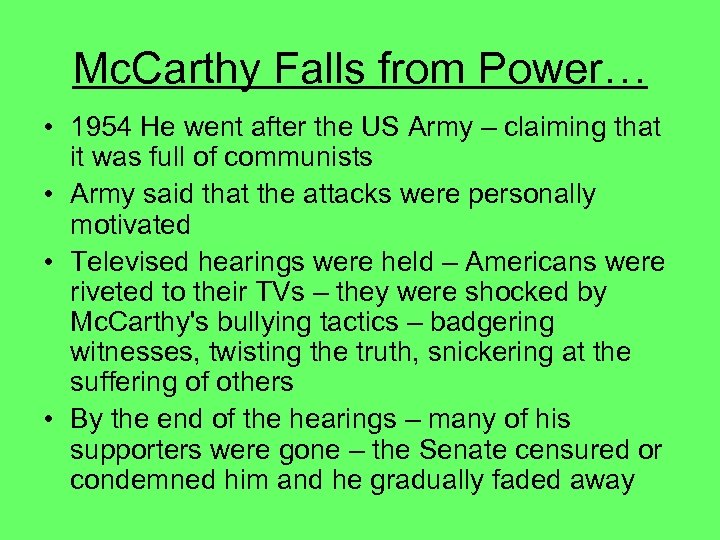 McCarthy Falls from Power…

• 1954 He went after the US Army – claiming that it was full of communists
• Army said that the attacks were personally motivated
• Televised hearings were held – Americans were riveted to their TVs – they were shocked by McCarthy's bullying tactics – badgering witnesses, twisting the truth, snickering at the suffering of others
• By the end of the hearings – many of his supporters were gone – the Senate censured or condemned him and he gradually faded away